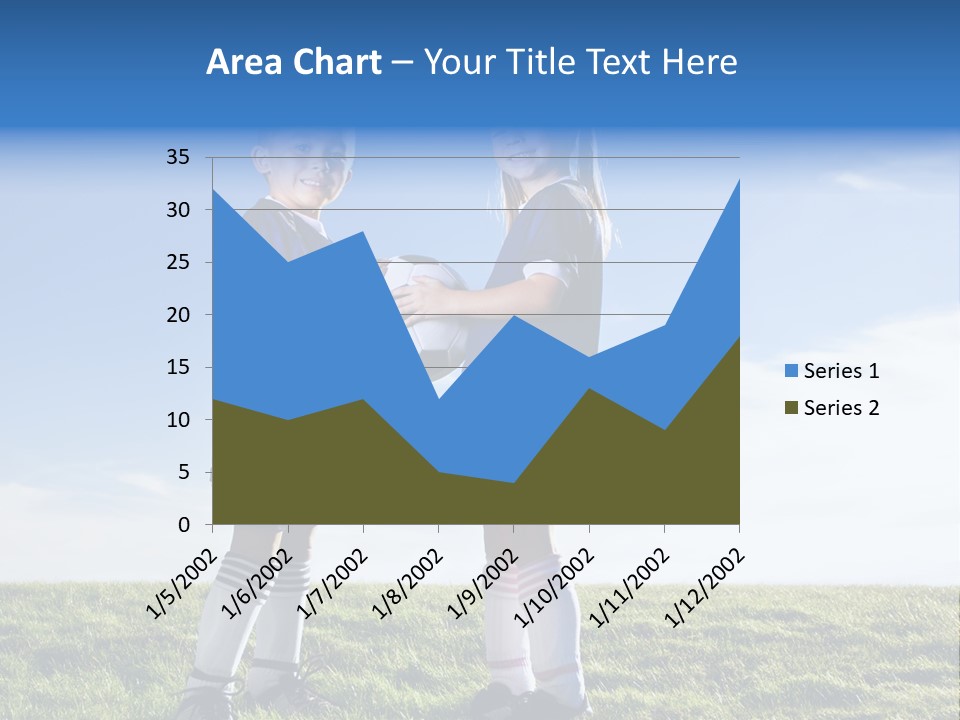 Area Chart – Your Title Text Here

35
30
25
20
15
10
5
0

1/5/2002
1/6/2002
1/7/2002
1/8/2002
1/9/2002
1/10/2002
1/11/2002
1/12/2002

Series 1
Series 2